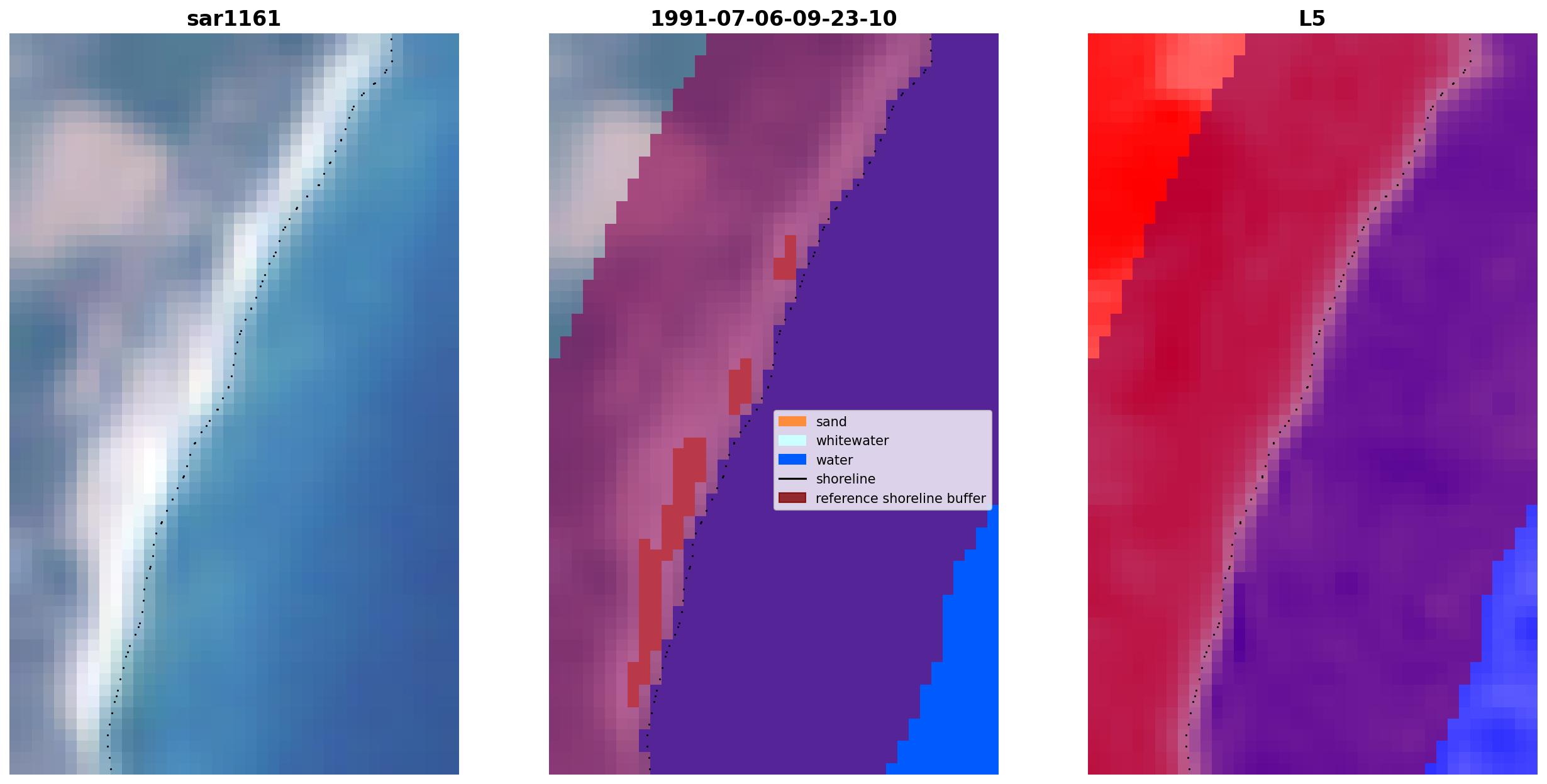 sar1161

1991-07-06-09-23-10

sand
whitewater
water
shoreline
reference shoreline buffer

L5